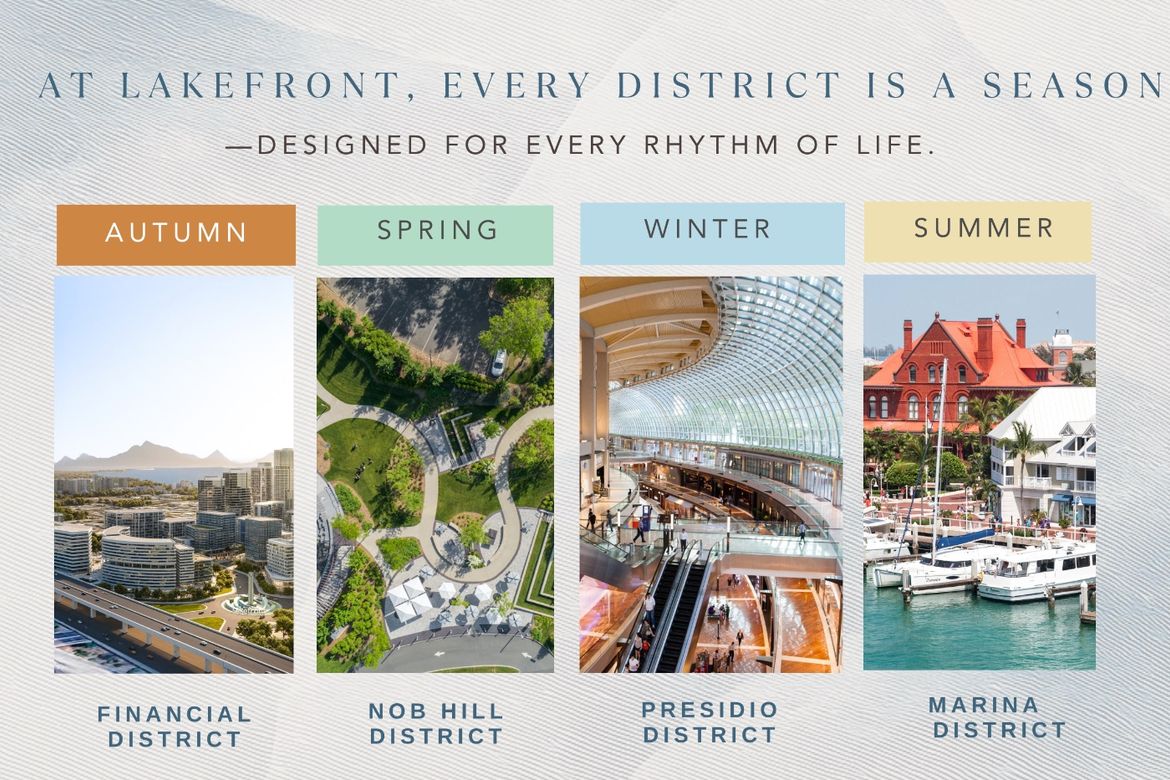 AT LAKEFRONT, EVERY DISTRICT IS A SEASON

—DESIGNED FOR EVERY RHYTHM OF LIFE.

AUTUMN

FINANCIAL
DISTRICT

SPRING

NOB HILL
DISTRICT

WINTER

PRESIDIO
DISTRICT

SUMMER

MARINA
DISTRICT